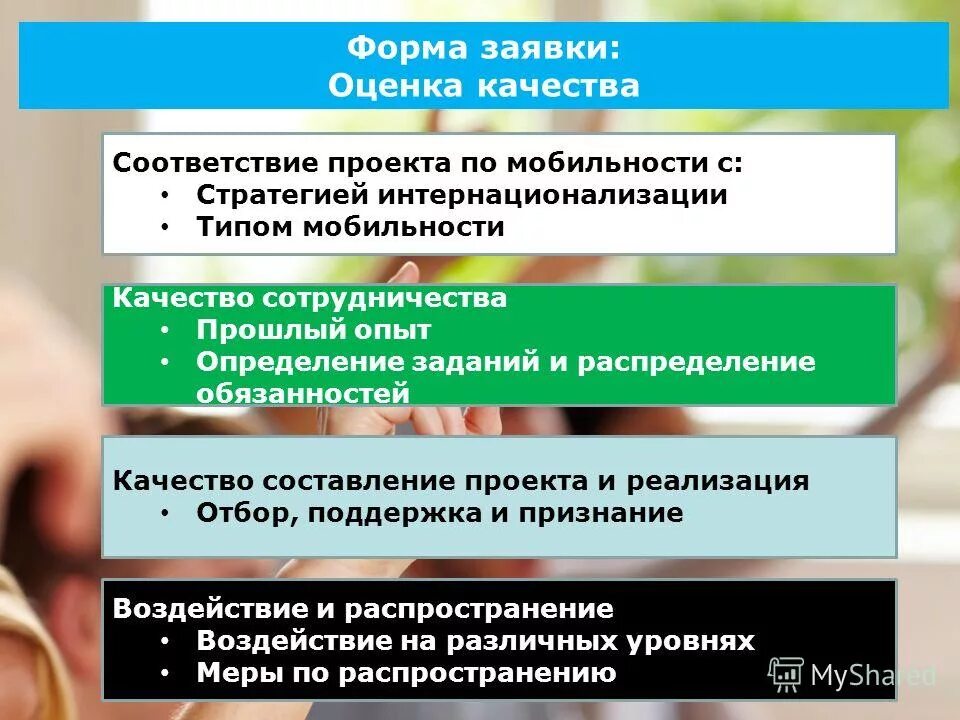 Форма заявки:
Оценка качества

Соответствие проекта по мобильности с:
• Стратегией интернационализации
• Типом мобильности

Качество сотрудничества
• Прошлый опыт
• Определение заданий и распределение обязанностей

Качество составление проекта и реализация
• Отбор, поддержка и признание

Воздействие и распространение
• Воздействие на различных уровнях
• Меры по распространению

MyShared